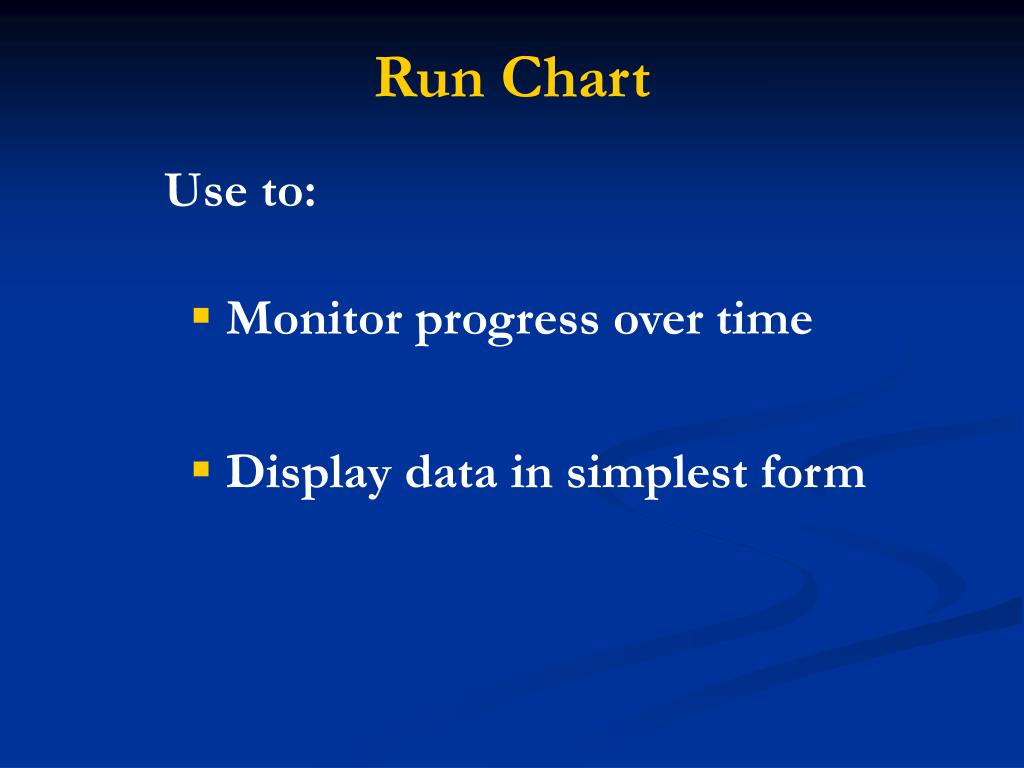 Run Chart

Use to:

▪ Monitor progress over time

▪ Display data in simplest form